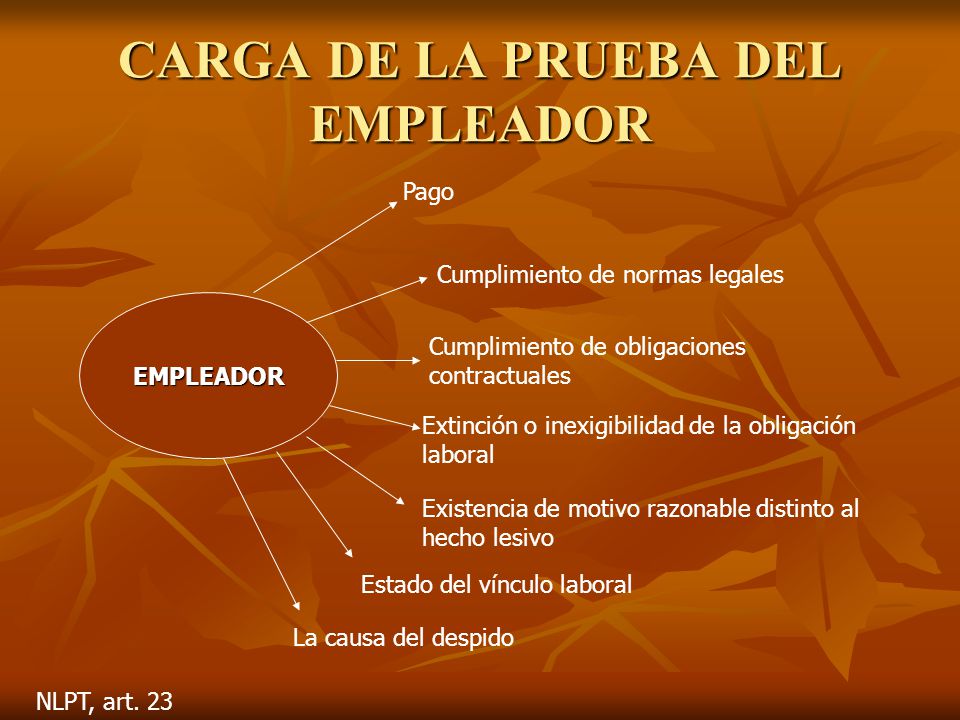 CARGA DE LA PRUEBA DEL EMPLEADOR

EMPLEADOR

Pago

Cumplimiento de normas legales

Cumplimiento de obligaciones contractuales

Extinción o inexigibilidad de la obligación laboral

Existencia de motivo razonable distinto al hecho lesivo

Estado del vínculo laboral

La causa del despido

NLPT, art. 23